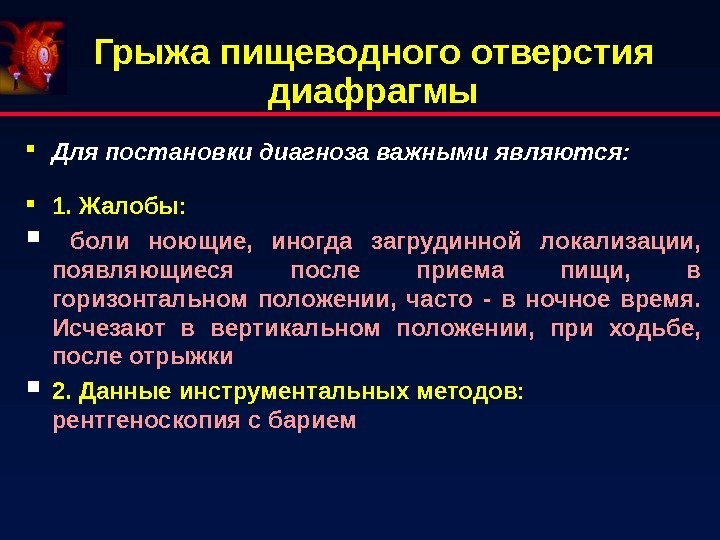 Грыжа пищеводного отверстия диафрагмы

Для постановки диагноза важными являются:

1. Жалобы:

боли ноющие, иногда загрудинной локализации, появляющиеся после приема пищи, в горизонтальном положении, часто - в ночное время. Исчезают в вертикальном положении, при ходьбе, после отрыжки

2. Данные инструментальных методов: рентгеноскопия с барием